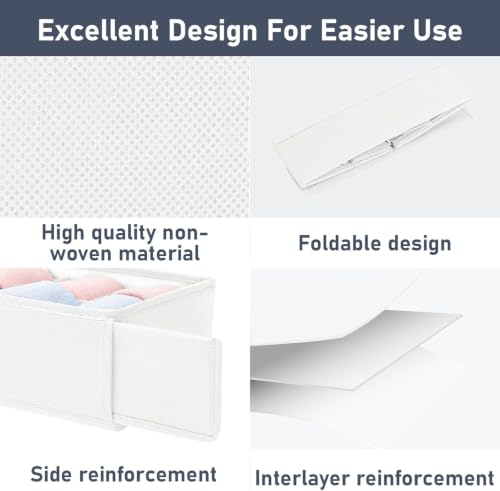 Excellent Design For Easier Use

High quality non-woven material

Foldable design

Side reinforcement

Interlayer reinforcement